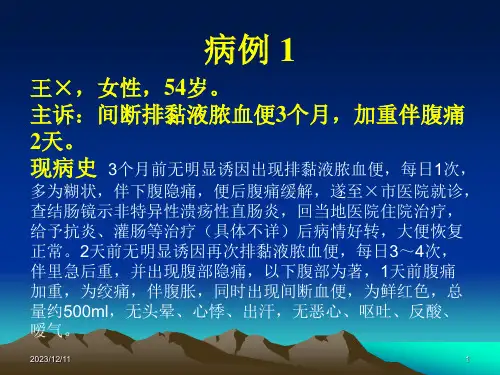 病例 1

王×，女性，54岁。

主诉：间断排黏液脓血便3个月，加重伴腹痛2天。

现病史 3个月前无明显诱因出现排黏液脓血便，每日1次，多为糊状，伴下腹隐痛，便后腹痛缓解，遂至×市医院就诊，查结肠镜示非特异性溃疡性直肠炎，回当地医院住院治疗，给予抗炎、灌肠等治疗（具体不详）后病情好转，大便恢复正常。2天前无明显诱因再次排黏液脓血便，每日3～4次，伴里急后重，并出现腹部隐痛，以下腹部为著，1天前腹痛加重，为绞痛，伴腹胀，同时出现间断血便，为鲜红色，总量约500ml，无头晕、心悸、出汗，无恶心、呕吐、反酸、嗳气。

2023/12/11

1